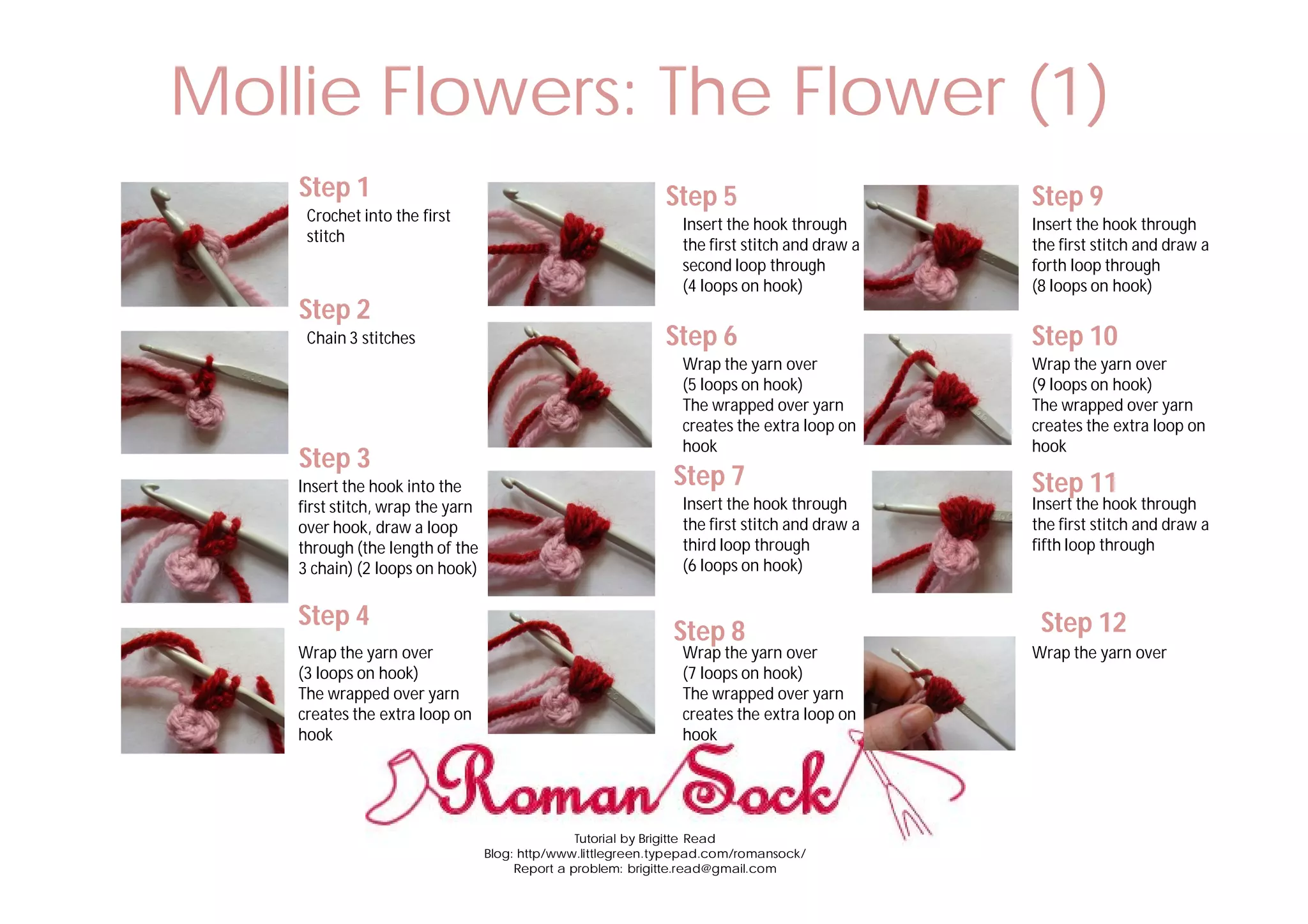 Mollie Flowers: The Flower (1)

Step 1
Crochet into the first stitch

Step 2
Chain 3 stitches

Step 3
Insert the hook into the first stitch, wrap the yarn over hook, draw a loop through (the length of the 3 chain) (2 loops on hook)

Step 4
Wrap the yarn over (3 loops on hook) The wrapped over yarn creates the extra loop on hook

Step 5
Insert the hook through the first stitch and draw a second loop through (4 loops on hook)

Step 6
Wrap the yarn over (5 loops on hook) The wrapped over yarn creates the extra loop on hook

Step 7
Insert the hook through the first stitch and draw a third loop through (6 loops on hook)

Step 8
Wrap the yarn over (7 loops on hook) The wrapped over yarn creates the extra loop on hook

Step 9
Insert the hook through the first stitch and draw a forth loop through (8 loops on hook)

Step 10
Wrap the yarn over (9 loops on hook) The wrapped over yarn creates the extra loop on hook

Step 11
Insert the hook through the first stitch and draw a fifth loop through

Step 12
Wrap the yarn over

Roman Sock

Tutorial by Brigitte Read
Blog: http/www.littlegreen.typepad.com/romansock/
Report a problem: brigitte.read@gmail.com